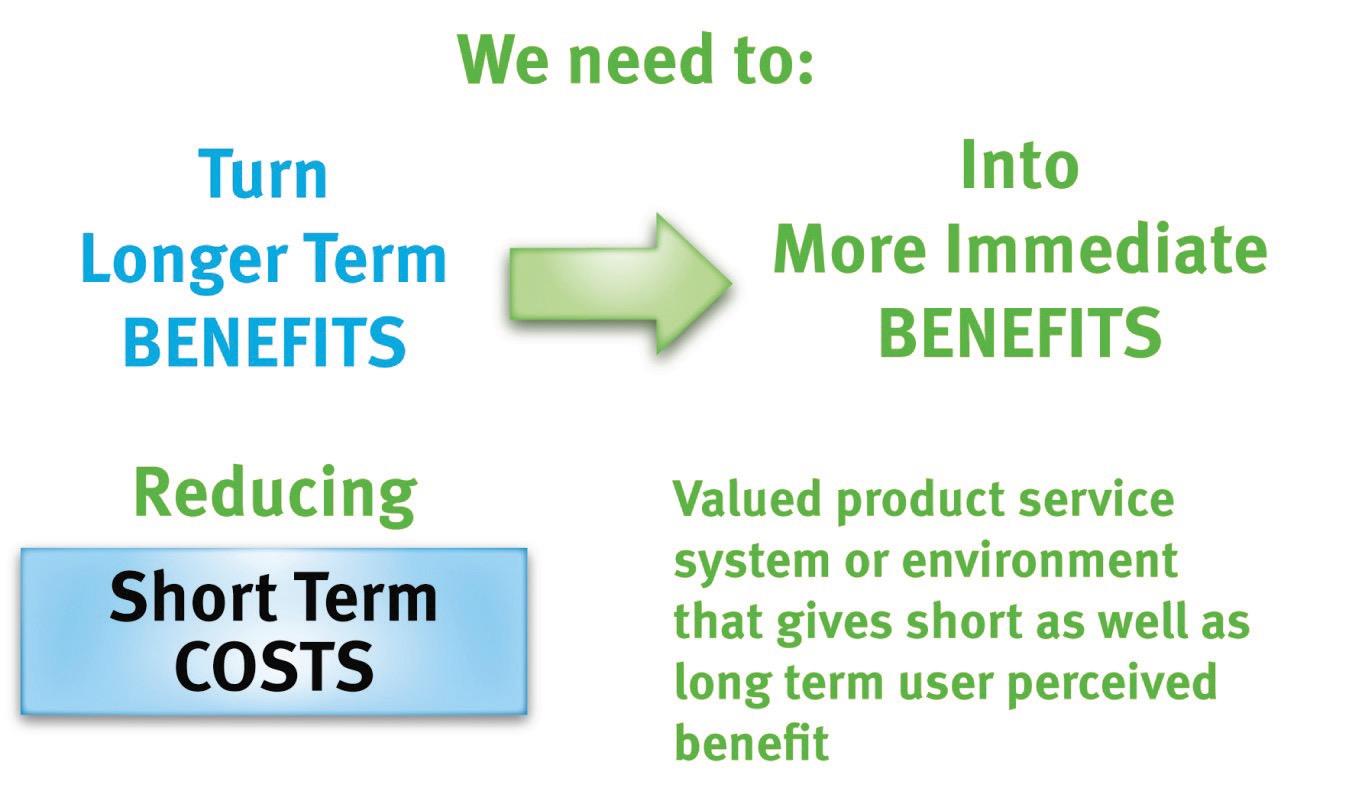 We need to:

Turn
Longer Term
BENEFITS

Into
More Immediate
BENEFITS

Reducing

Short Term
COSTS

Valued product service system or environment that gives short as well as long term user perceived benefit